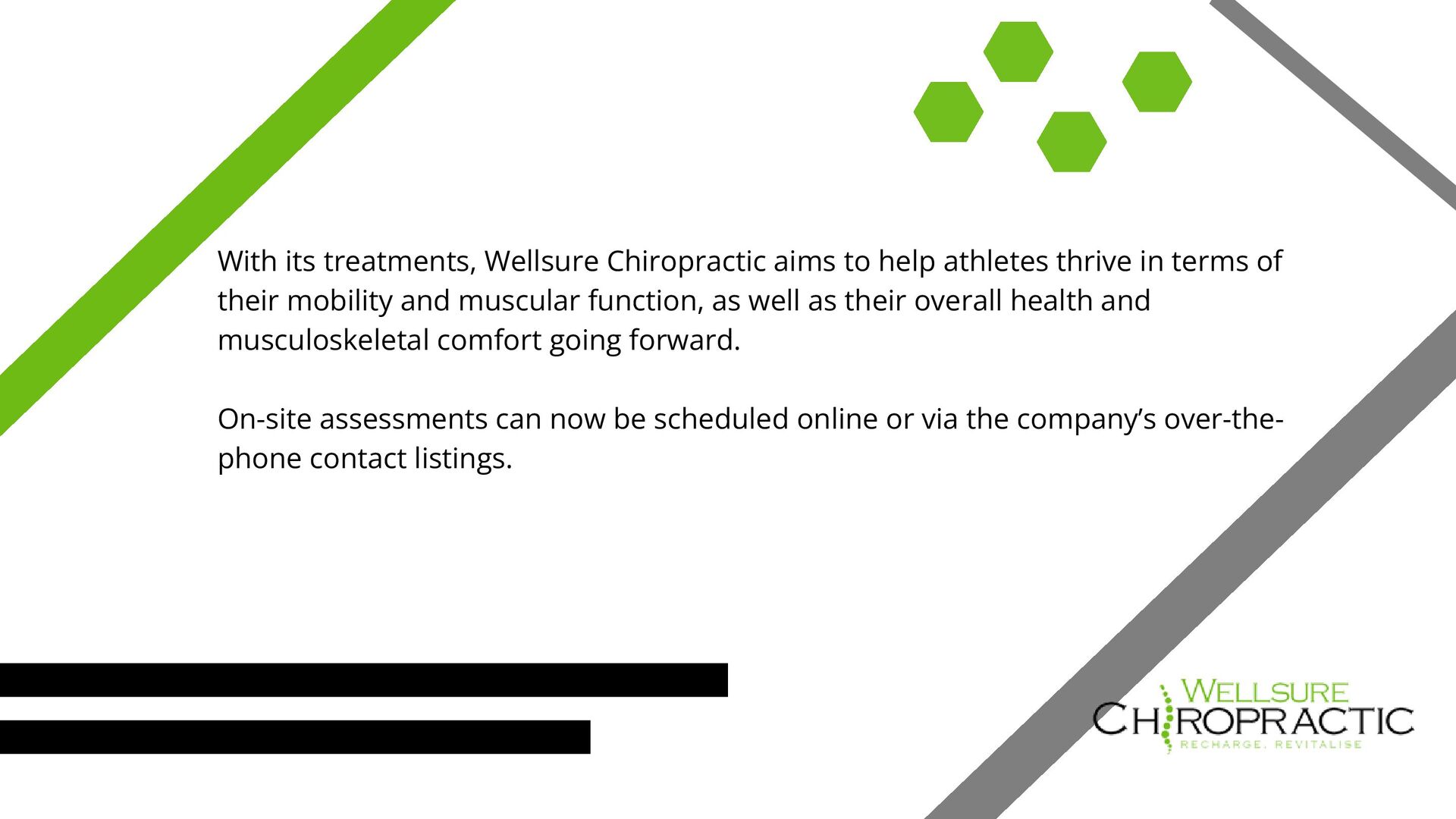 With its treatments, Wellsure Chiropractic aims to help athletes thrive in terms of their mobility and muscular function, as well as their overall health and musculoskeletal comfort going forward.

On-site assessments can now be scheduled online or via the company's over-the-phone contact listings.

WELLSURE
CHIROPRACTIC
RECHARGE, REVITALISE